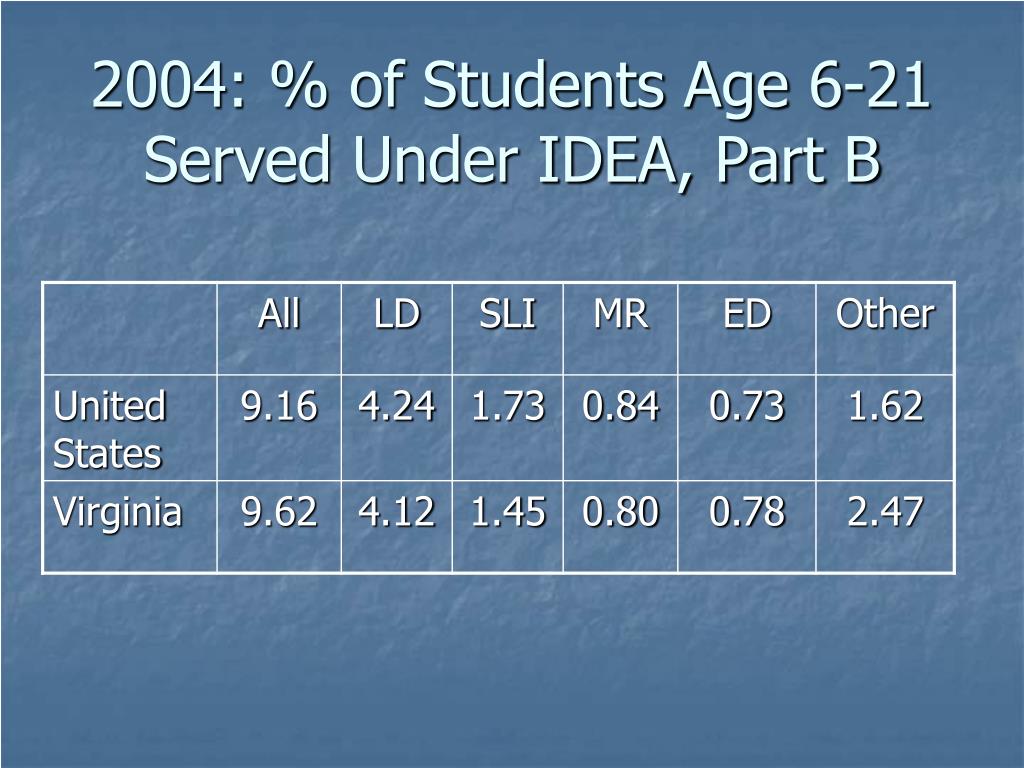 2004: % of Students Age 6-21 Served Under IDEA, Part B

| | All | LD | SLI | MR | ED | Other |
|---|---|---|---|---|---|---|
| United States | 9.16 | 4.24 | 1.73 | 0.84 | 0.73 | 1.62 |
| Virginia | 9.62 | 4.12 | 1.45 | 0.80 | 0.78 | 2.47 |